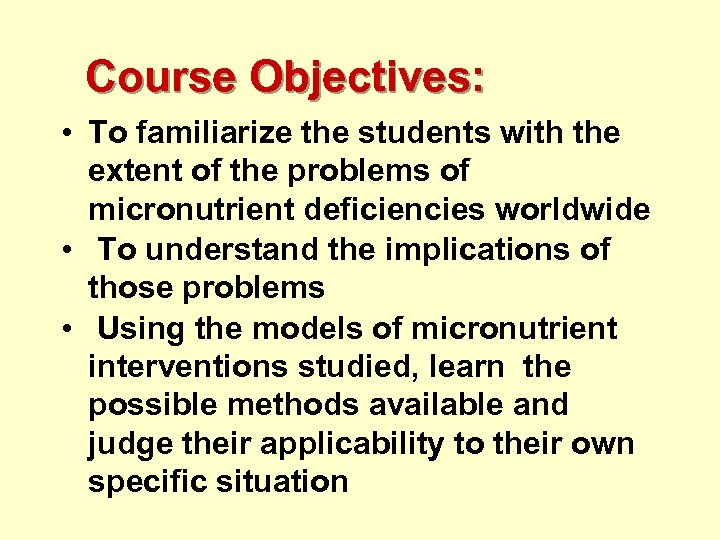 Course Objectives:

• To familiarize the students with the extent of the problems of micronutrient deficiencies worldwide
• To understand the implications of those problems
• Using the models of micronutrient interventions studied, learn the possible methods available and judge their applicability to their own specific situation